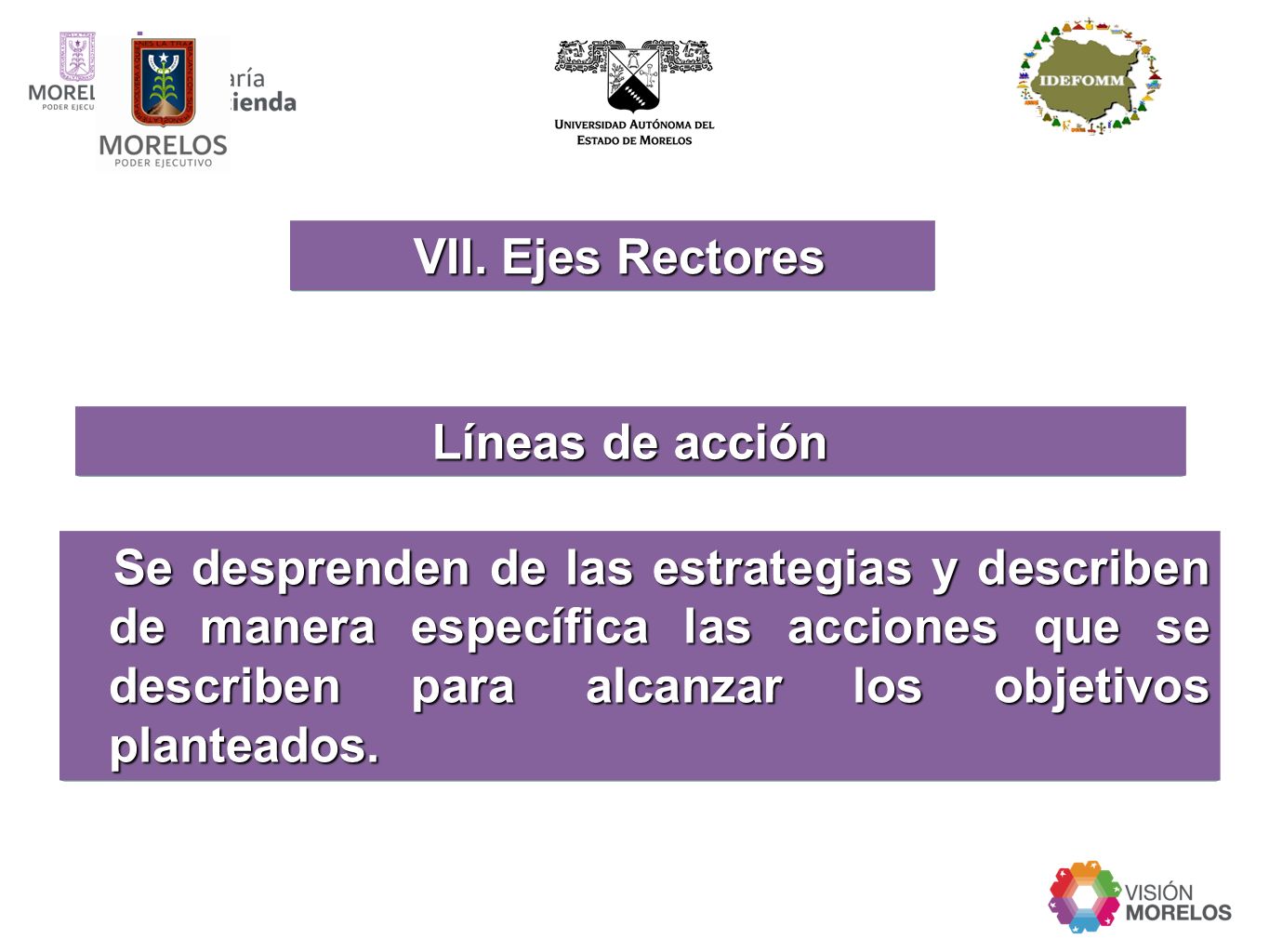 MOREL
PODER EJECU
aría
ienda

MORELOS
PODER EJECUTIVO

UNIVERSIDAD AUTÓNOMA DEL ESTADO DE MORELOS

IDEFOMM

VII. Ejes Rectores

Líneas de acción

Se desprenden de las estrategias y describen de manera específica las acciones que se describen para alcanzar los objetivos planteados.

VISIÓN MORELOS